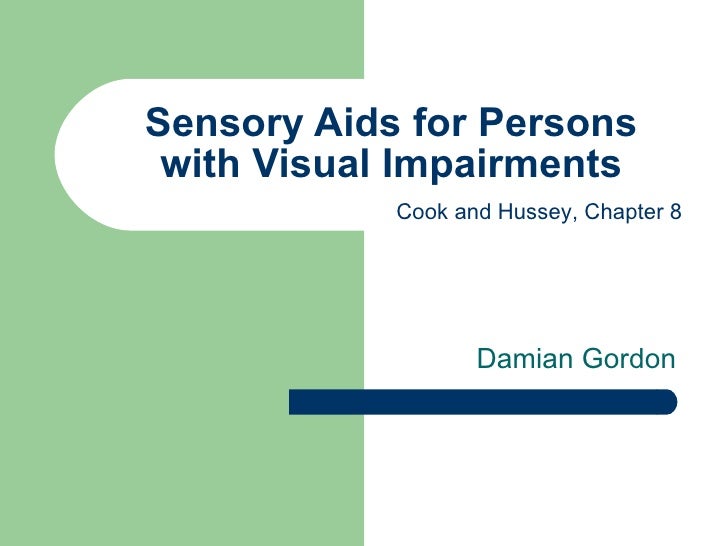 Sensory Aids for Persons with Visual Impairments

Cook and Hussey, Chapter 8

Damian Gordon